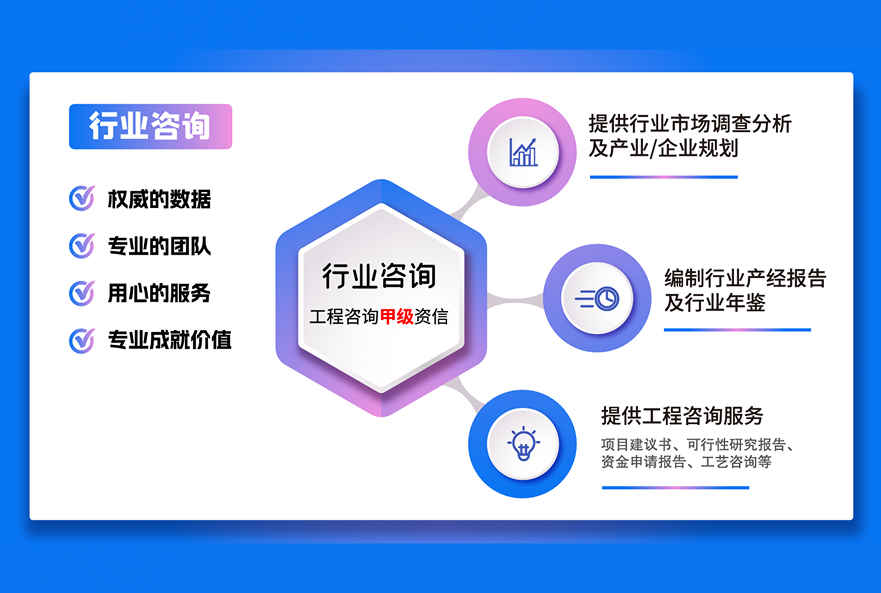 行业咨询

权威的数据

专业的团队

用心的服务

专业成就价值

行业咨询

工程咨询甲级资信

提供行业市场调查分析及产业/企业规划

编制行业产经报告及行业年鉴

提供工程咨询服务

项目建议书、可行性研究报告、资金申请报告、工艺咨询等